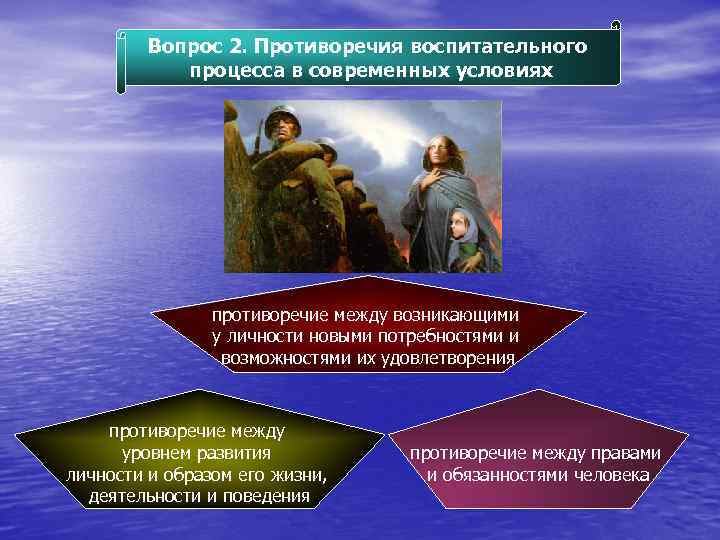 Вопрос 2. Противоречия воспитательного процесса в современных условиях

противоречие между возникающими у личности новыми потребностями и возможностями их удовлетворения

противоречие между уровнем развития личности и образом его жизни, деятельности и поведения

противоречие между правами и обязанностями человека